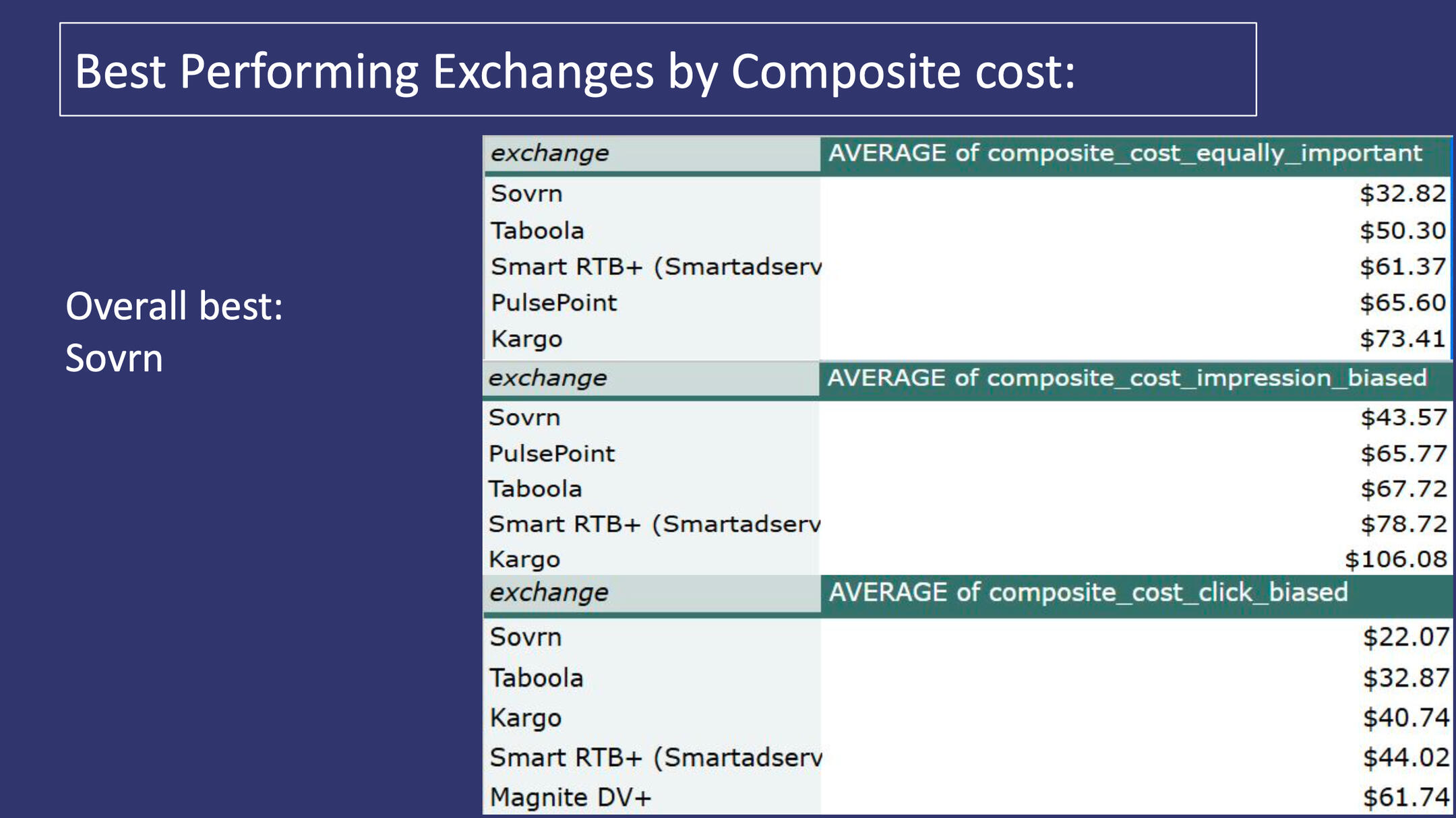 Best Performing Exchanges by Composite cost:

Overall best:
Sovrn

| exchange | AVERAGE of composite_cost_equally_important |
|---|---|
| Sovrn | \$32.82 |
| Taboola | \$50.30 |
| Smart RTB+ (Smartadserv | \$61.37 |
| PulsePoint | \$65.60 |
| Kargo | \$73.41 |

| exchange | AVERAGE of composite_cost_impression_biased |
|---|---|
| Sovrn | \$43.57 |
| PulsePoint | \$65.77 |
| Taboola | \$67.72 |
| Smart RTB+ (Smartadserv | \$78.72 |
| Kargo | \$106.08 |

| exchange | AVERAGE of composite_cost_click_biased |
|---|---|
| Sovrn | \$22.07 |
| Taboola | \$32.87 |
| Kargo | \$40.74 |
| Smart RTB+ (Smartadserv | \$44.02 |
| Magnite DV+ | \$61.74 |